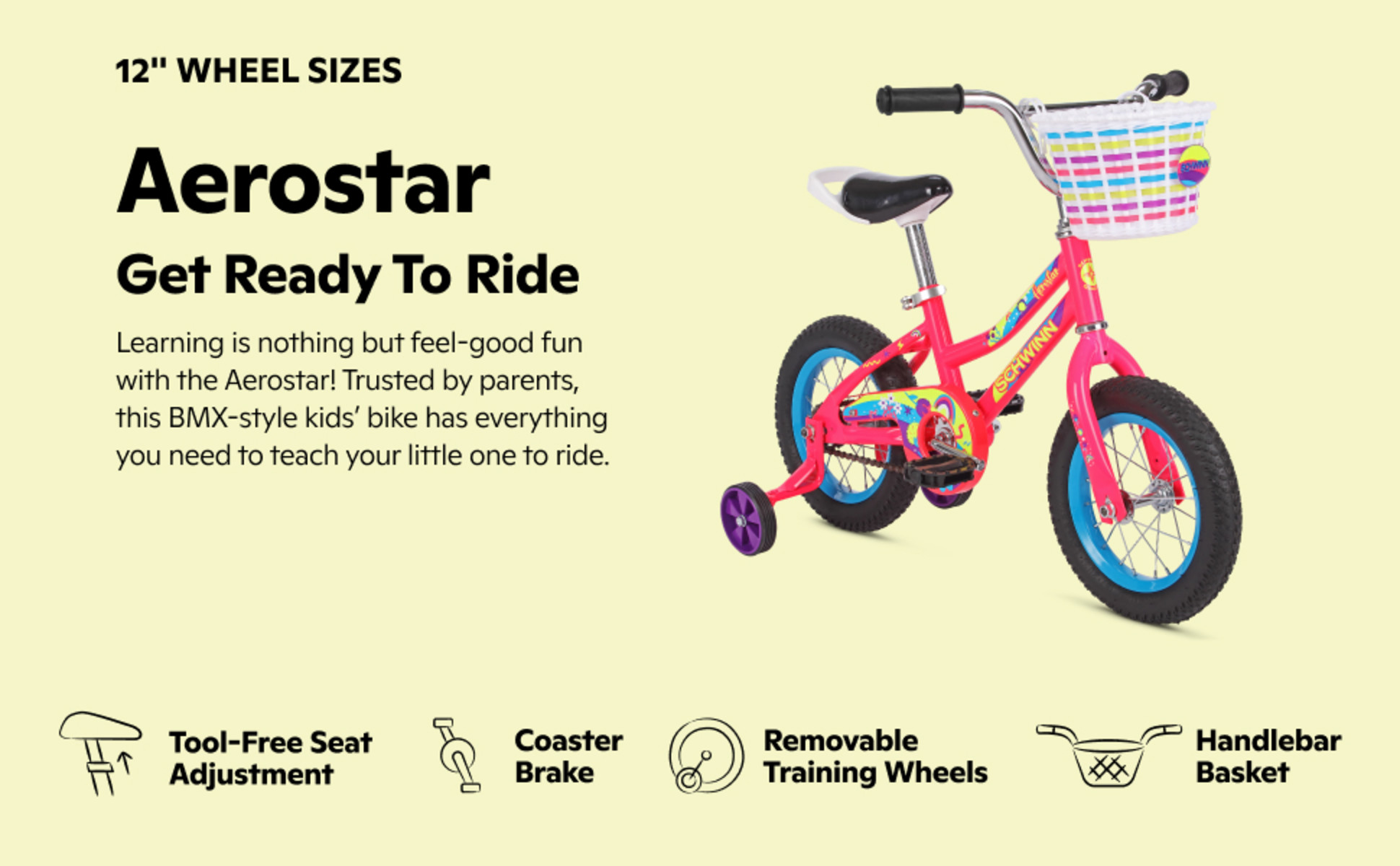 12" WHEEL SIZES

Aerostar

Get Ready To Ride

Learning is nothing but feel-good fun with the Aerostar! Trusted by parents, this BMX-style kids' bike has everything you need to teach your little one to ride.

SCHWINN

Aerostar

SCHWINN

Tool-Free Seat Adjustment

Coaster Brake

Removable Training Wheels

Handlebar Basket